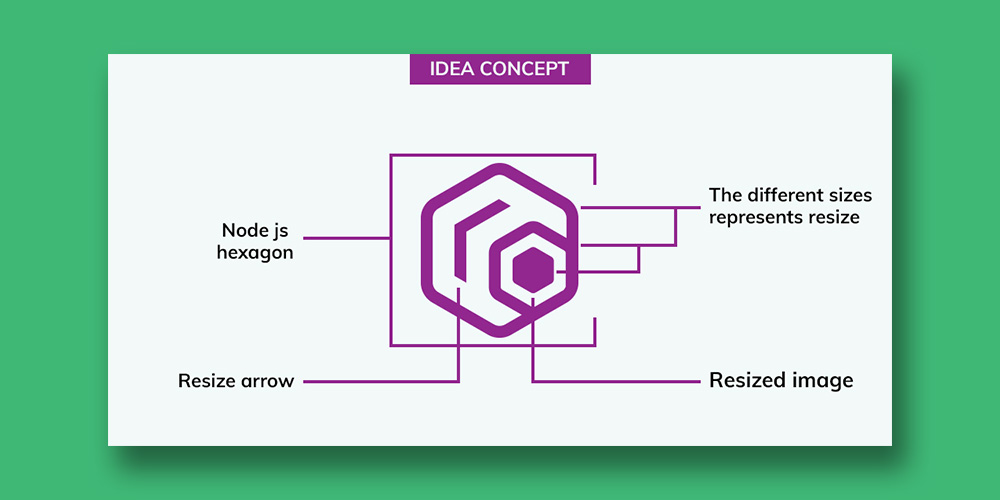 IDEA CONCEPT

Node js hexagon

The different sizes represents resize

Resize arrow

Resized image